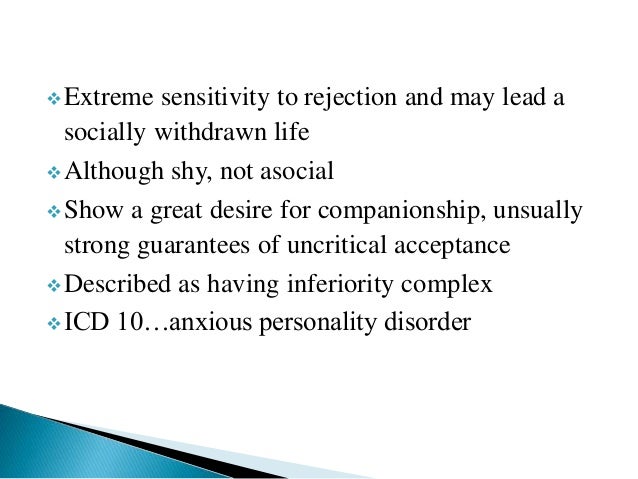 ❖ Extreme sensitivity to rejection and may lead a socially withdrawn life

❖ Although shy, not asocial

❖ Show a great desire for companionship, unsually strong guarantees of uncritical acceptance

❖ Described as having inferiority complex

❖ ICD 10…anxious personality disorder